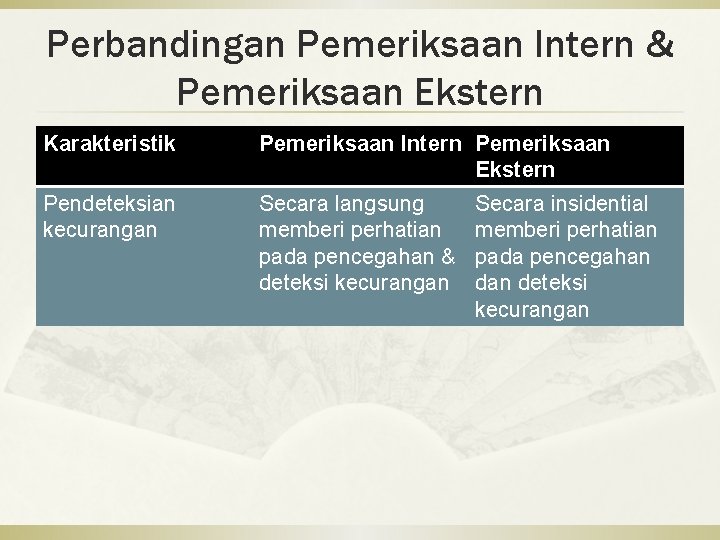 Perbandingan Pemeriksaan Intern & Pemeriksaan Ekstern

| Karakteristik | Pemeriksaan Intern | Pemeriksaan Ekstern |
|---|---|---|
| Pendeteksian kecurangan | Secara langsung memberi perhatian pada pencegahan & deteksi kecurangan | Secara insidential memberi perhatian pada pencegahan dan deteksi kecurangan |